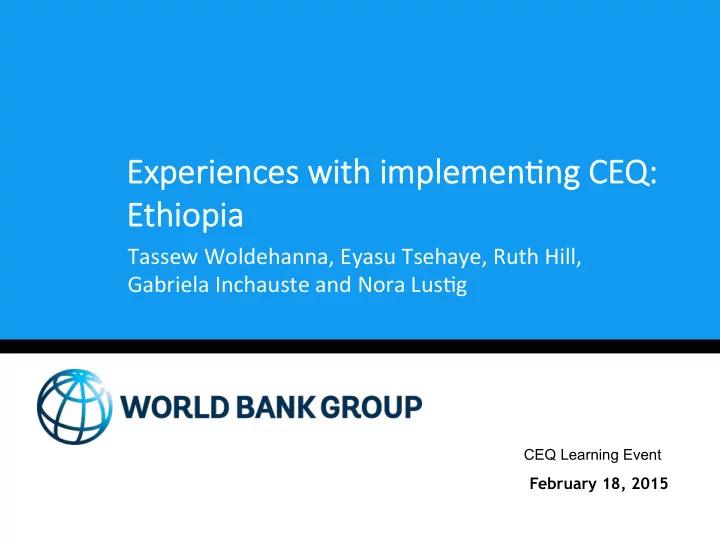 Experiences with implementing CEQ: Ethiopia

Tassew Woldehanna, Eyasu Tsehaye, Ruth Hill, Gabriela Inchauste and Nora Lustig

WORLD BANK GROUP

CEQ Learning Event

February 18, 2015